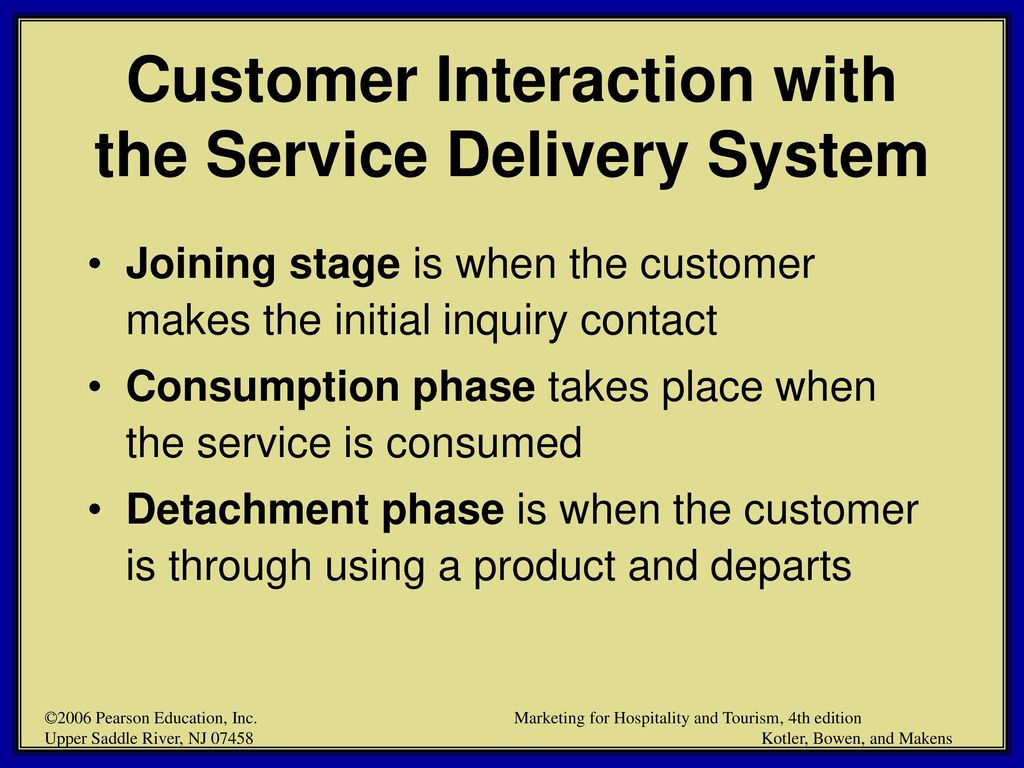 Customer Interaction with the Service Delivery System

• Joining stage is when the customer makes the initial inquiry contact

• Consumption phase takes place when the service is consumed

• Detachment phase is when the customer is through using a product and departs

©2006 Pearson Education, Inc.
Upper Saddle River, NJ 07458

Marketing for Hospitality and Tourism, 4th edition
Kotler, Bowen, and Makens